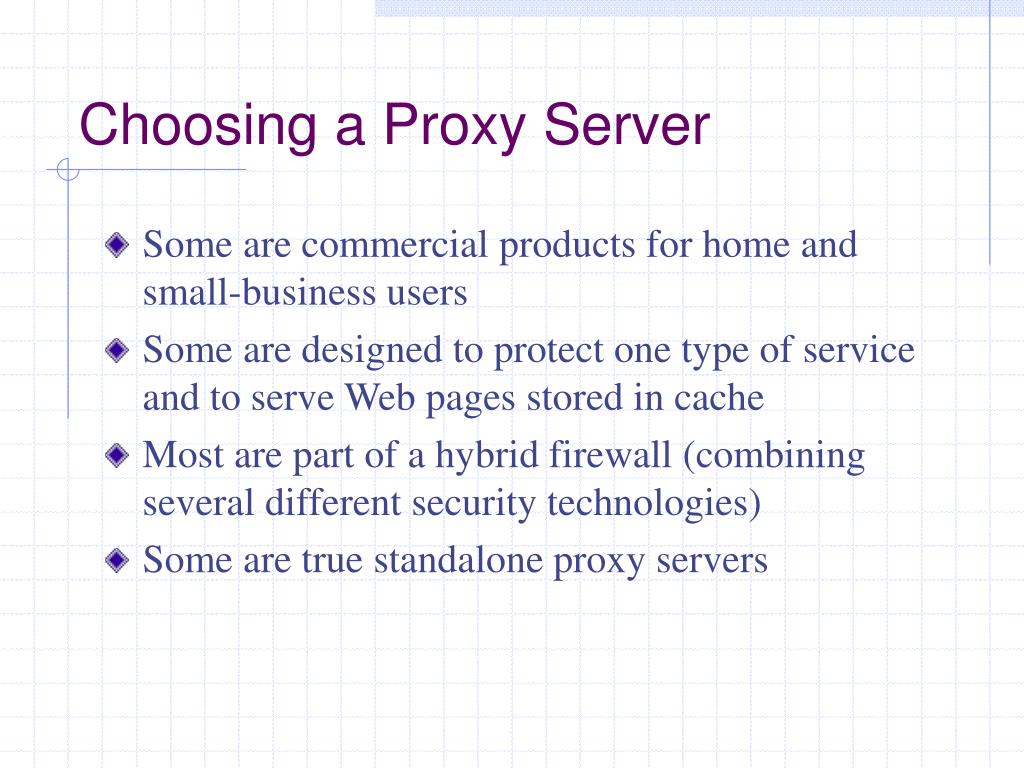 Choosing a Proxy Server

Some are commercial products for home and small-business users

Some are designed to protect one type of service and to serve Web pages stored in cache

Most are part of a hybrid firewall (combining several different security technologies)

Some are true standalone proxy servers